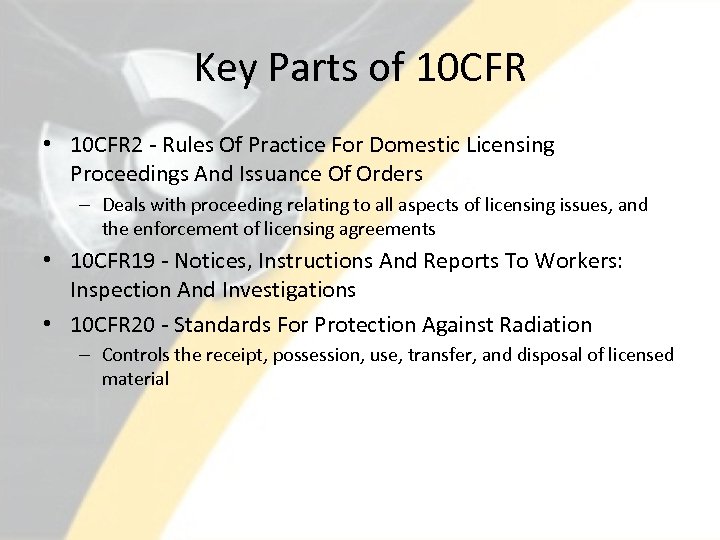 Key Parts of 10CFR

• 10CFR2 - Rules Of Practice For Domestic Licensing Proceedings And Issuance Of Orders
– Deals with proceeding relating to all aspects of licensing issues, and the enforcement of licensing agreements

• 10CFR19 - Notices, Instructions And Reports To Workers: Inspection And Investigations

• 10CFR20 - Standards For Protection Against Radiation
– Controls the receipt, possession, use, transfer, and disposal of licensed material